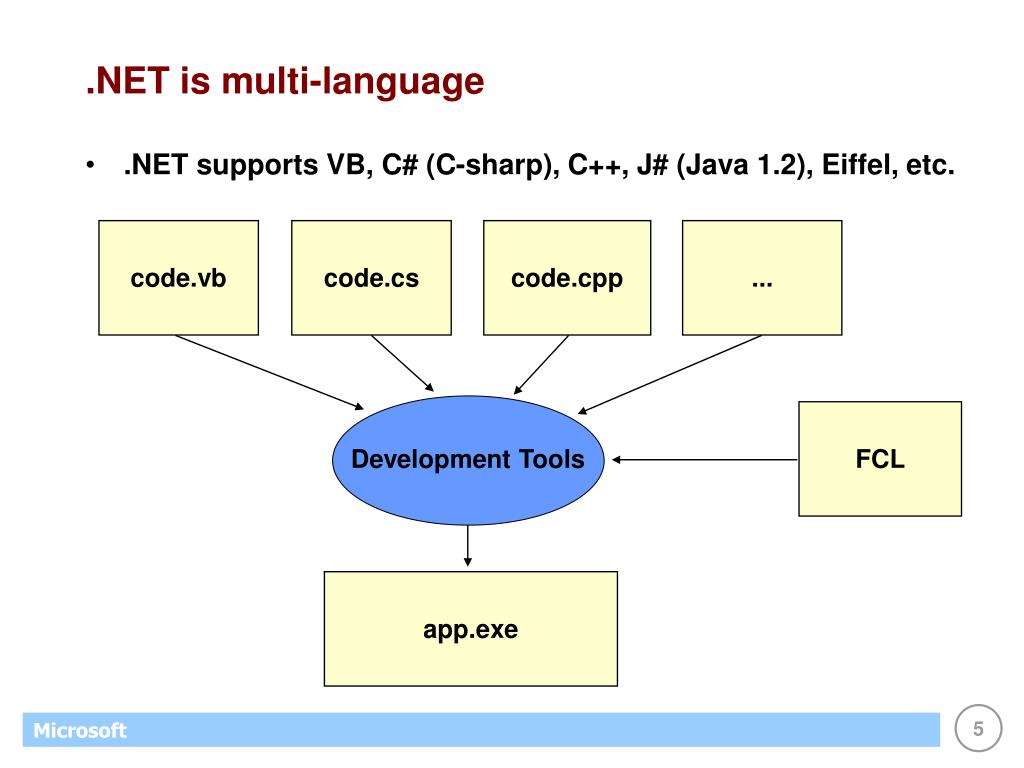 .NET is multi-language

• .NET supports VB, C# (C-sharp), C++, J# (Java 1.2), Eiffel, etc.

code.vb

code.cs

code.cpp

...

Development Tools

FCL

app.exe

Microsoft

5